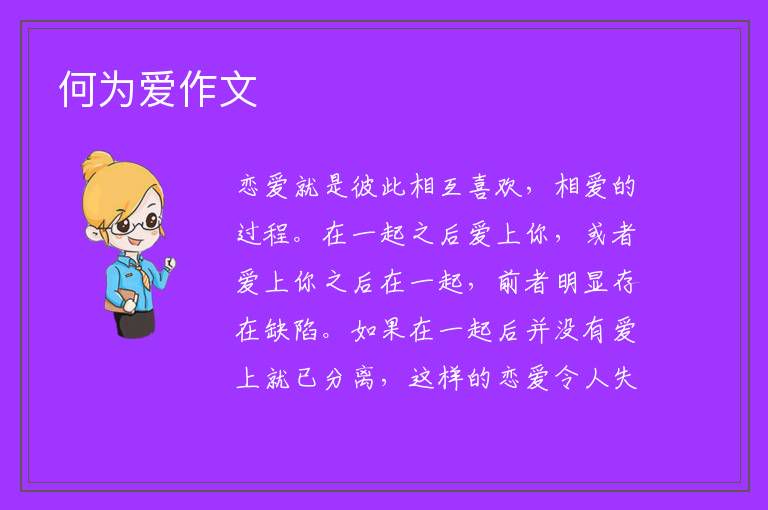 何为爱作文

恋爱就是彼此相互喜欢，相爱的过程。在一起之后爱上你，或者爱上你之后在一起，前者明显存在缺陷。如果在一起后并没有爱上就已分离，这样的恋爱令人失